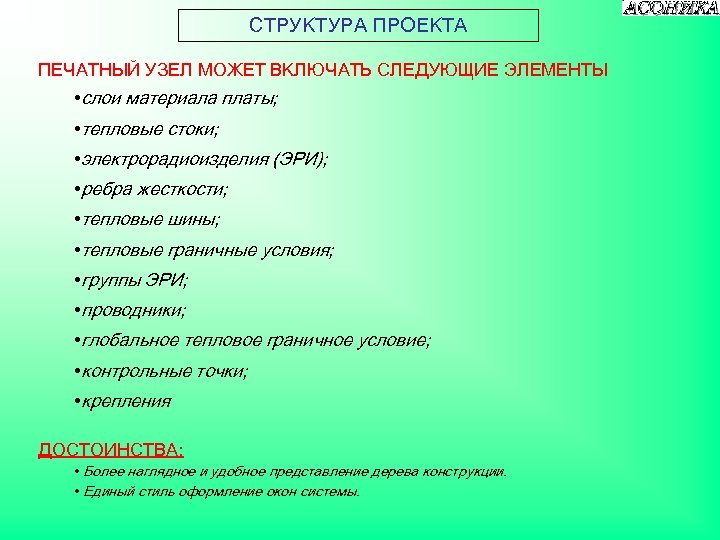 АСОНИКА

СТРУКТУРА ПРОЕКТА

ПЕЧАТНЫЙ УЗЕЛ МОЖЕТ ВКЛЮЧАТЬ СЛЕДУЮЩИЕ ЭЛЕМЕНТЫ

•слои материала платы;

•тепловые стоки;

•электрорадиоизделия (ЭРИ);

•ребра жесткости;

•тепловые шины;

•тепловые граничные условия;

•группы ЭРИ;

•проводники;

•глобальное тепловое граничное условие;

•контрольные точки;

•крепления

ДОСТОИНСТВА:

• Более наглядное и удобное представление дерева конструкции.

• Единый стиль оформление окон системы.